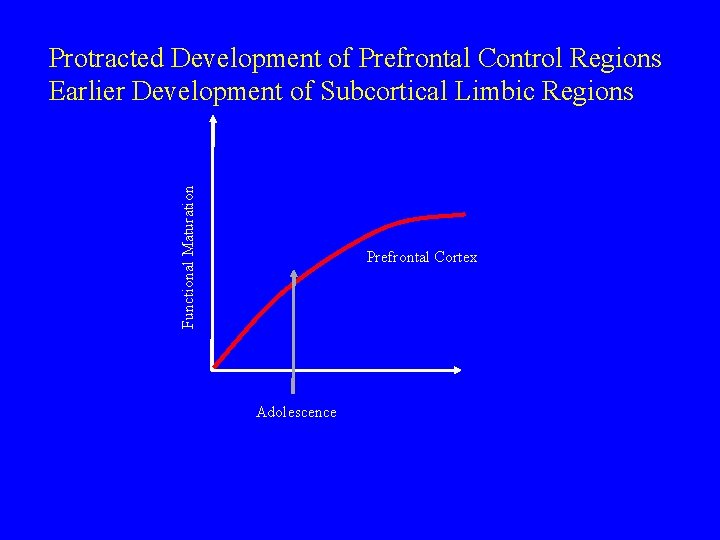 Protracted Development of Prefrontal Control Regions
Earlier Development of Subcortical Limbic Regions

Functional Maturation

Prefrontal Cortex

Adolescence